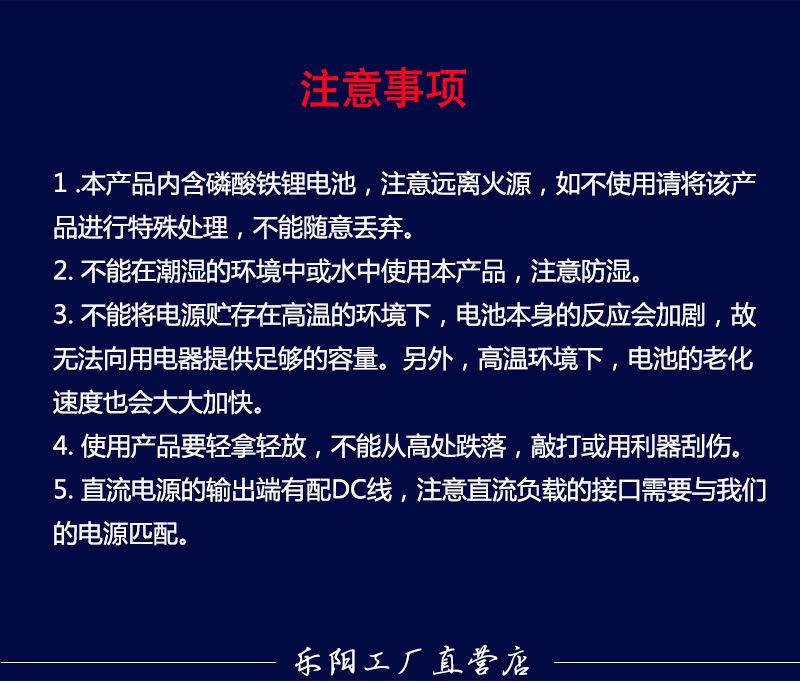 注意事项

1 .本产品内含磷酸铁锂电池，注意远离火源，如不使用请将该产品进行特殊处理，不能随意丢弃。

2. 不能在潮湿的环境中或水中使用本产品，注意防湿。

3. 不能将电源贮存在高温的环境下，电池本身的反应会加剧，故无法向用电器提供足够的容量。另外，高温环境下，电池的老化速度也会大大加快。

4. 使用产品要轻拿轻放，不能从高处跌落，敲打或用利器刮伤。

5. 直流电源的输出端有配DC线，注意直流负载的接口需要与我们的电源匹配。

乐阳工厂直营店